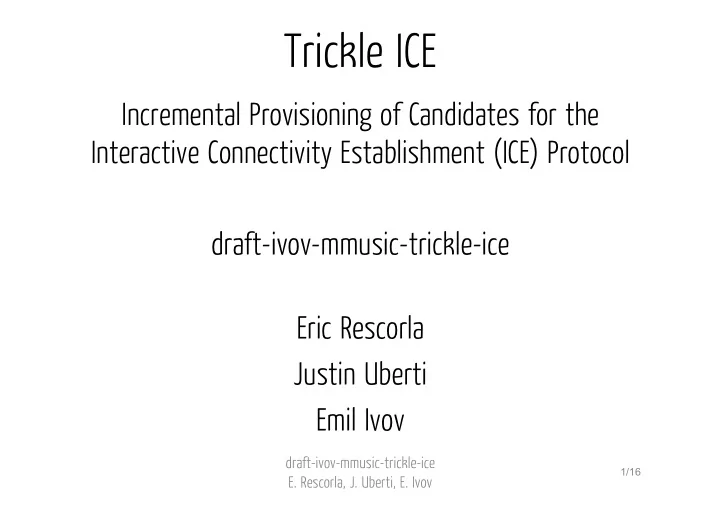 Trickle ICE

Incremental Provisioning of Candidates for the Interactive Connectivity Establishment (ICE) Protocol

draft-ivov-mmusic-trickle-ice

Eric Rescorla

Justin Uberti

Emil Ivov

draft-ivov-mmusic-trickle-ice
E. Rescorla, J. Uberti, E. Ivov

1/16